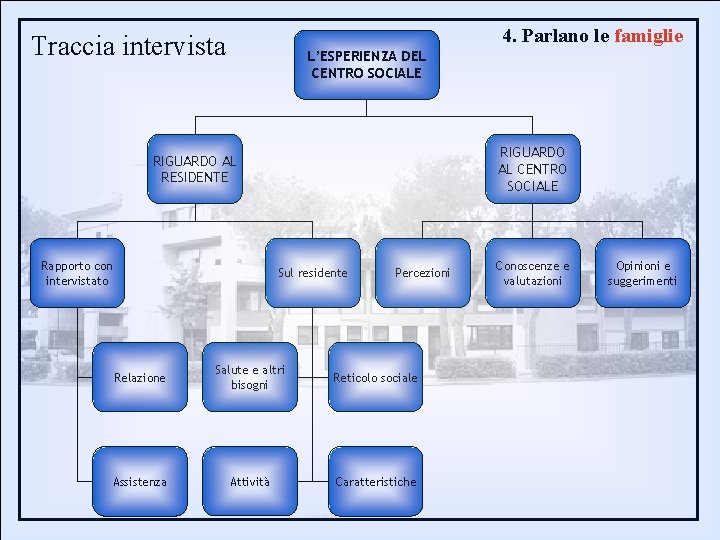 Traccia intervista

4. Parlano le famiglie

L'ESPERIENZA DEL CENTRO SOCIALE

RIGUARDO AL RESIDENTE

RIGUARDO AL CENTRO SOCIALE

Rapporto con intervistato

Sul residente

Percezioni

Conoscenze e valutazioni

Opinioni e suggerimenti

Relazione

Salute e altri bisogni

Reticolo sociale

Assistenza

Attività

Caratteristiche